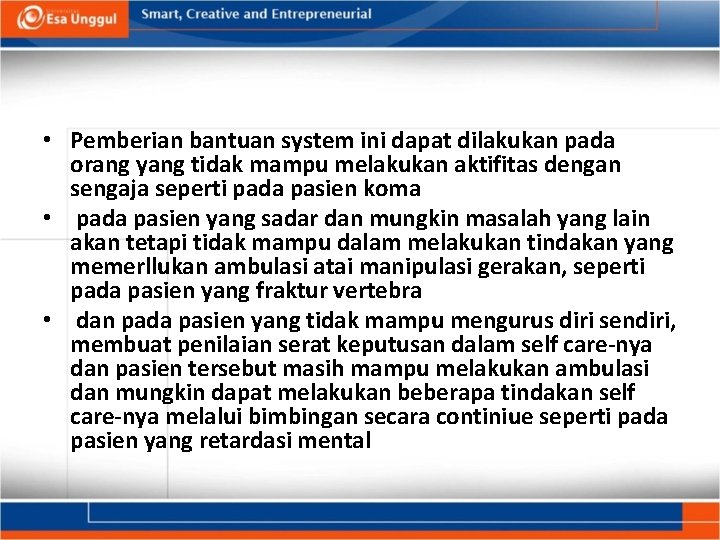 Esa Unggul

Smart, Creative and Entrepreneurial

• Pemberian bantuan system ini dapat dilakukan pada orang yang tidak mampu melakukan aktifitas dengan sengaja seperti pada pasien koma

• pada pasien yang sadar dan mungkin masalah yang lain akan tetapi tidak mampu dalam melakukan tindakan yang memerllukan ambulasi atai manipulasi gerakan, seperti pada pasien yang fraktur vertebra

• dan pada pasien yang tidak mampu mengurus diri sendiri, membuat penilaian serat keputusan dalam self care-nya dan pasien tersebut masih mampu melakukan ambulasi dan mungkin dapat melakukan beberapa tindakan self care-nya melalui bimbingan secara continiue seperti pada pasien yang retardasi mental